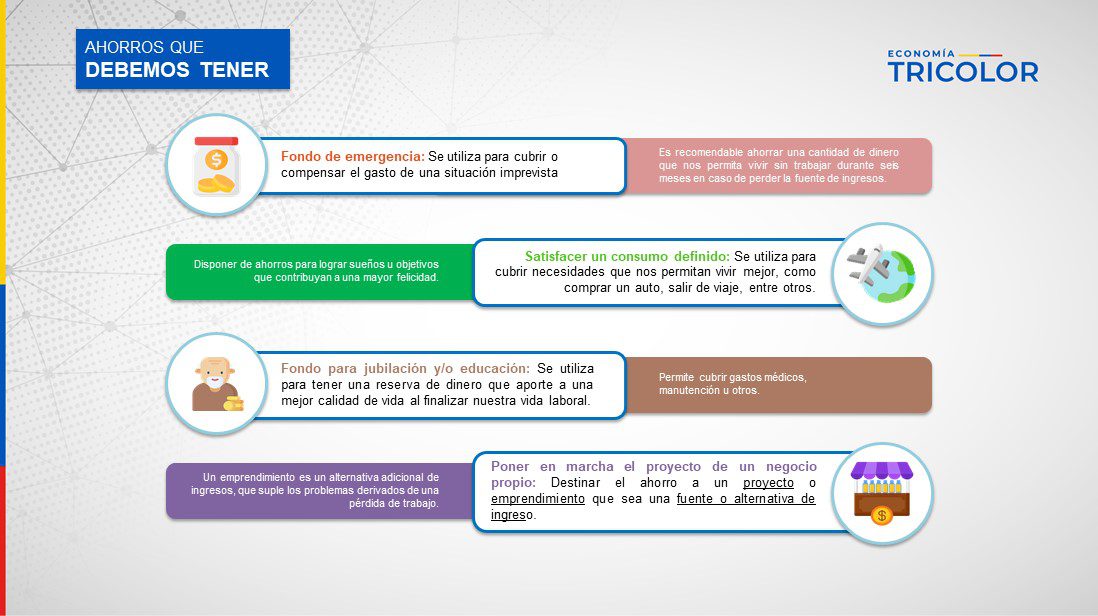 AHORROS QUE
DEBEMOS TENER

ECONOMÍA
TRICOLOR

Fondo de emergencia: Se utiliza para cubrir o compensar el gasto de una situación imprevista

Es recomendable ahorrar una cantidad de dinero que nos permita vivir sin trabajar durante seis meses en caso de perder la fuente de ingresos.

Disponer de ahorros para lograr sueños u objetivos que contribuyan a una mayor felicidad.

Satisfacer un consumo definido: Se utiliza para cubrir necesidades que nos permitan vivir mejor, como comprar un auto, salir de viaje, entre otros.

Fondo para jubilación y/o educación: Se utiliza para tener una reserva de dinero que aporte a una mejor calidad de vida al finalizar nuestra vida laboral.

Permite cubrir gastos médicos, manutención u otros.

Un emprendimiento es un alternativa adicional de ingresos, que suple los problemas derivados de una pérdida de trabajo.

Poner en marcha el proyecto de un negocio propio: Destinar el ahorro a un proyecto o emprendimiento que sea una fuente o alternativa de ingreso.